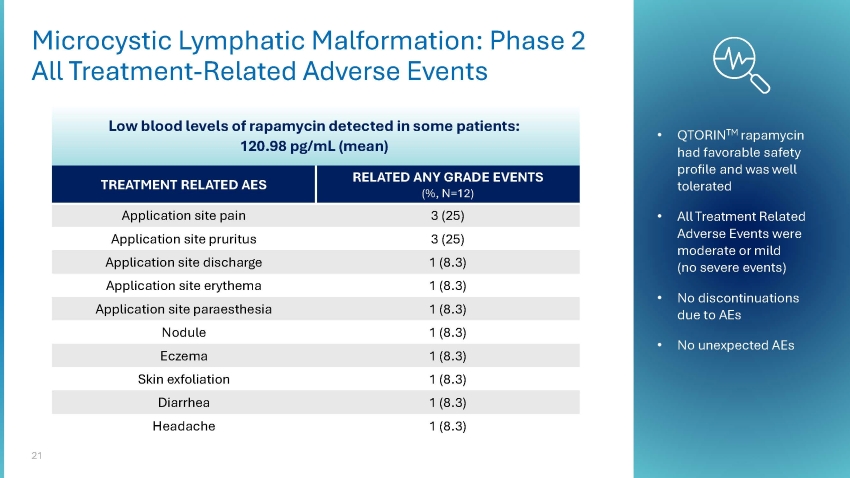 Microcystic Lymphatic Malformation: Phase 2
All Treatment-Related Adverse Events

Low blood levels of rapamycin detected in some patients:
120.98 pg/mL (mean)

| TREATMENT RELATED AES | RELATED ANY GRADE EVENTS (%, N=12) |
|---|---|
| Application site pain | 3 (25) |
| Application site pruritus | 3 (25) |
| Application site discharge | 1 (8.3) |
| Application site erythema | 1 (8.3) |
| Application site paraesthesia | 1 (8.3) |
| Nodule | 1 (8.3) |
| Eczema | 1 (8.3) |
| Skin exfoliation | 1 (8.3) |
| Diarrhea | 1 (8.3) |
| Headache | 1 (8.3) |

21

• QTORIN$^{TM}$ rapamycin had favorable safety profile and was well tolerated

• All Treatment Related Adverse Events were moderate or mild (no severe events)

• No discontinuations due to AEs

• No unexpected AEs